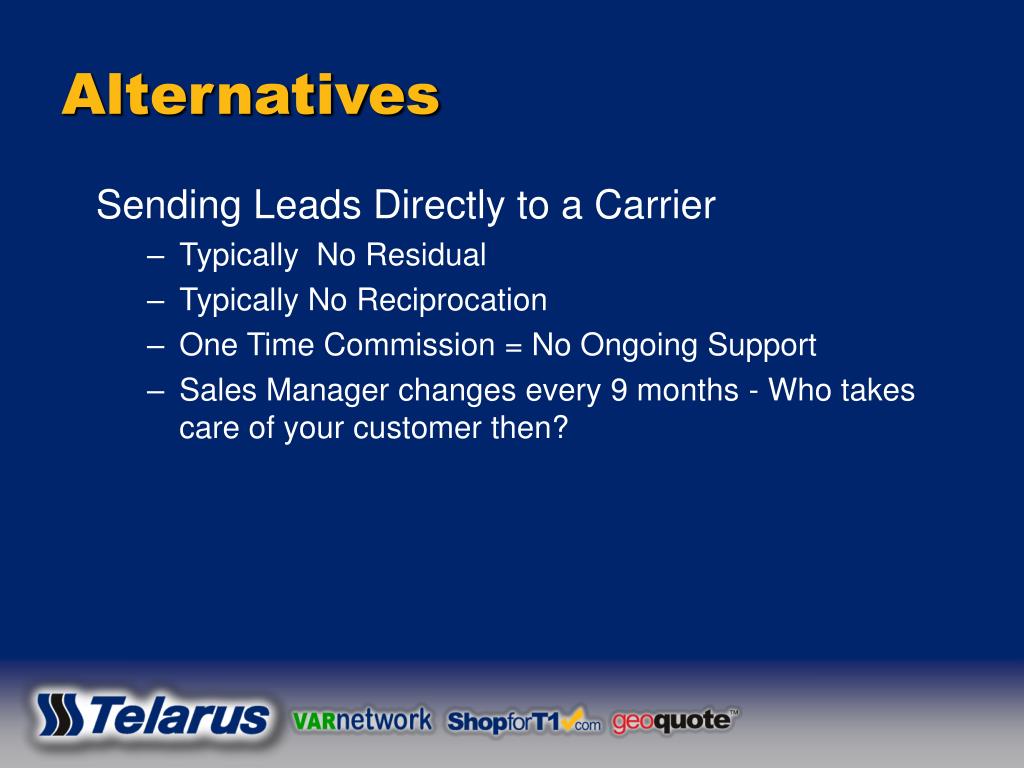 Alternatives

Sending Leads Directly to a Carrier

– Typically No Residual
– Typically No Reciprocation
– One Time Commission = No Ongoing Support
– Sales Manager changes every 9 months - Who takes care of your customer then?

Telarus VARnetwork ShopforT1.com geoquote™